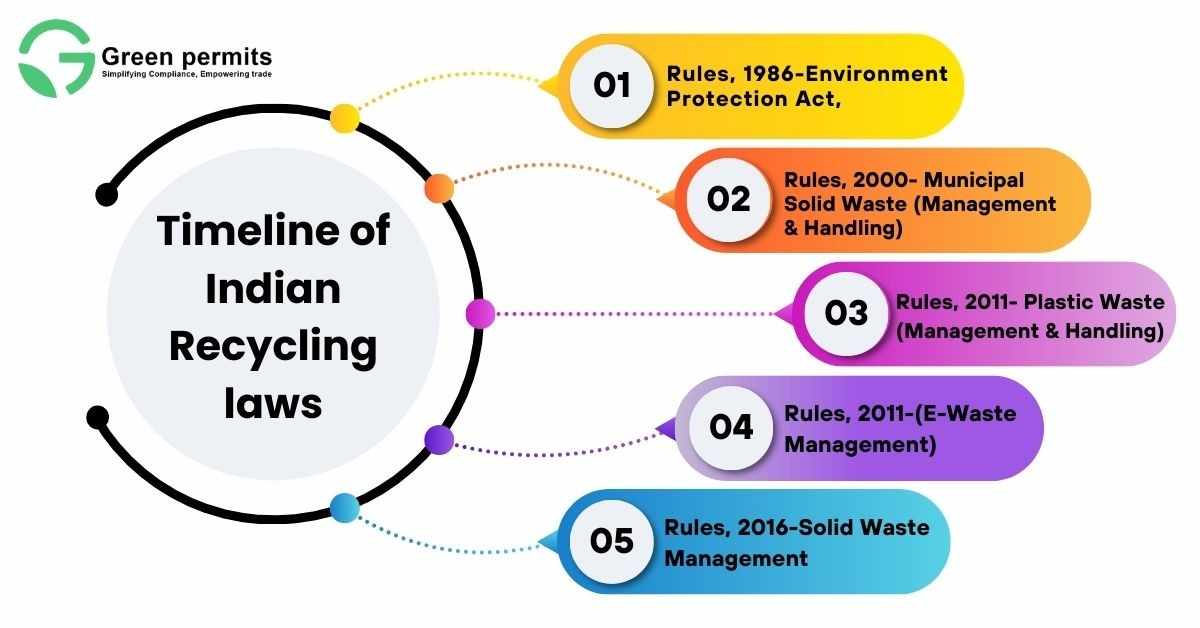 Green permits
Simplifying Compliance, Empowering trade

Timeline of Indian Recycling laws

01 Rules, 1986-Environment Protection Act,

02 Rules, 2000- Municipal Solid Waste (Management & Handling)

03 Rules, 2011- Plastic Waste (Management & Handling)

04 Rules, 2011-(E-Waste Management)

05 Rules, 2016-Solid Waste Management